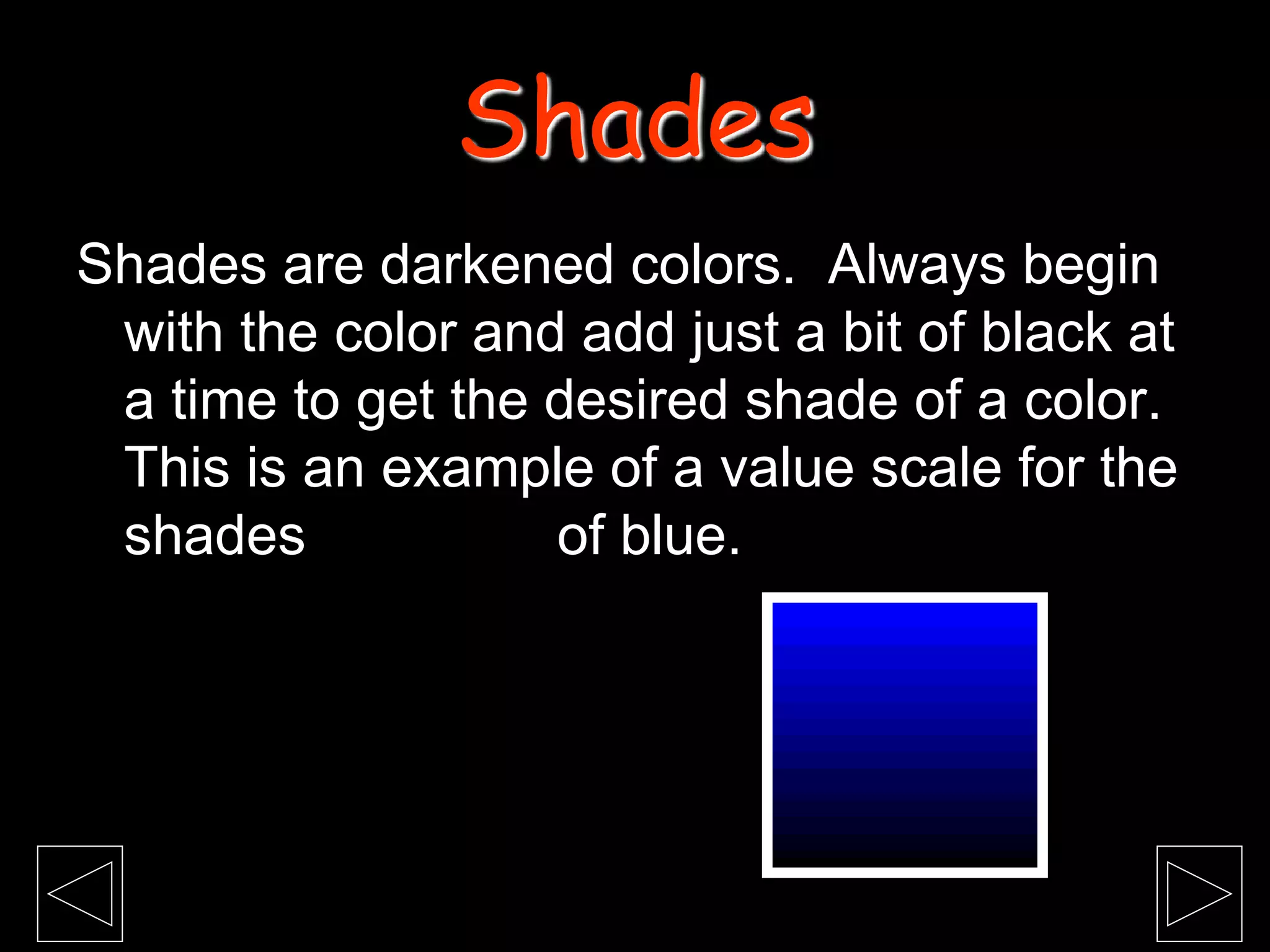 Shades

Shades are darkened colors. Always begin with the color and add just a bit of black at a time to get the desired shade of a color. This is an example of a value scale for the shades of blue.